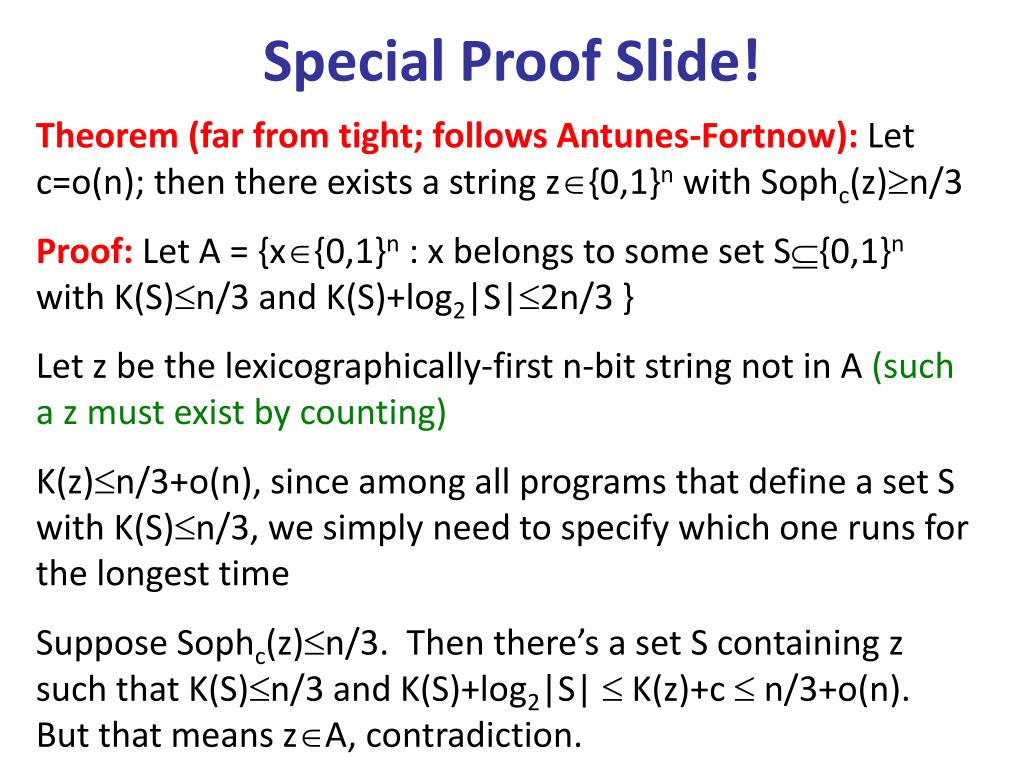 Special Proof Slide!

Theorem (far from tight; follows Antunes-Fortnow): Let c=o(n); then there exists a string $z\in\{0,1\}^n$ with $Soph_c(z)\geq n/3$

Proof: Let A = $\{x\in\{0,1\}^n$ : x belongs to some set $S\subseteq\{0,1\}^n$ with $K(S)\leq n/3$ and $K(S)+\log_2|S|\leq 2n/3$ }

Let z be the lexicographically-first n-bit string not in A (such a z must exist by counting)

$K(z)\leq n/3+o(n)$, since among all programs that define a set S with $K(S)\leq n/3$, we simply need to specify which one runs for the longest time

Suppose $Soph_c(z)\leq n/3$. Then there's a set S containing z such that $K(S)\leq n/3$ and $K(S)+\log_2|S| \leq K(z)+c \leq n/3+o(n)$. But that means $z\in A$, contradiction.